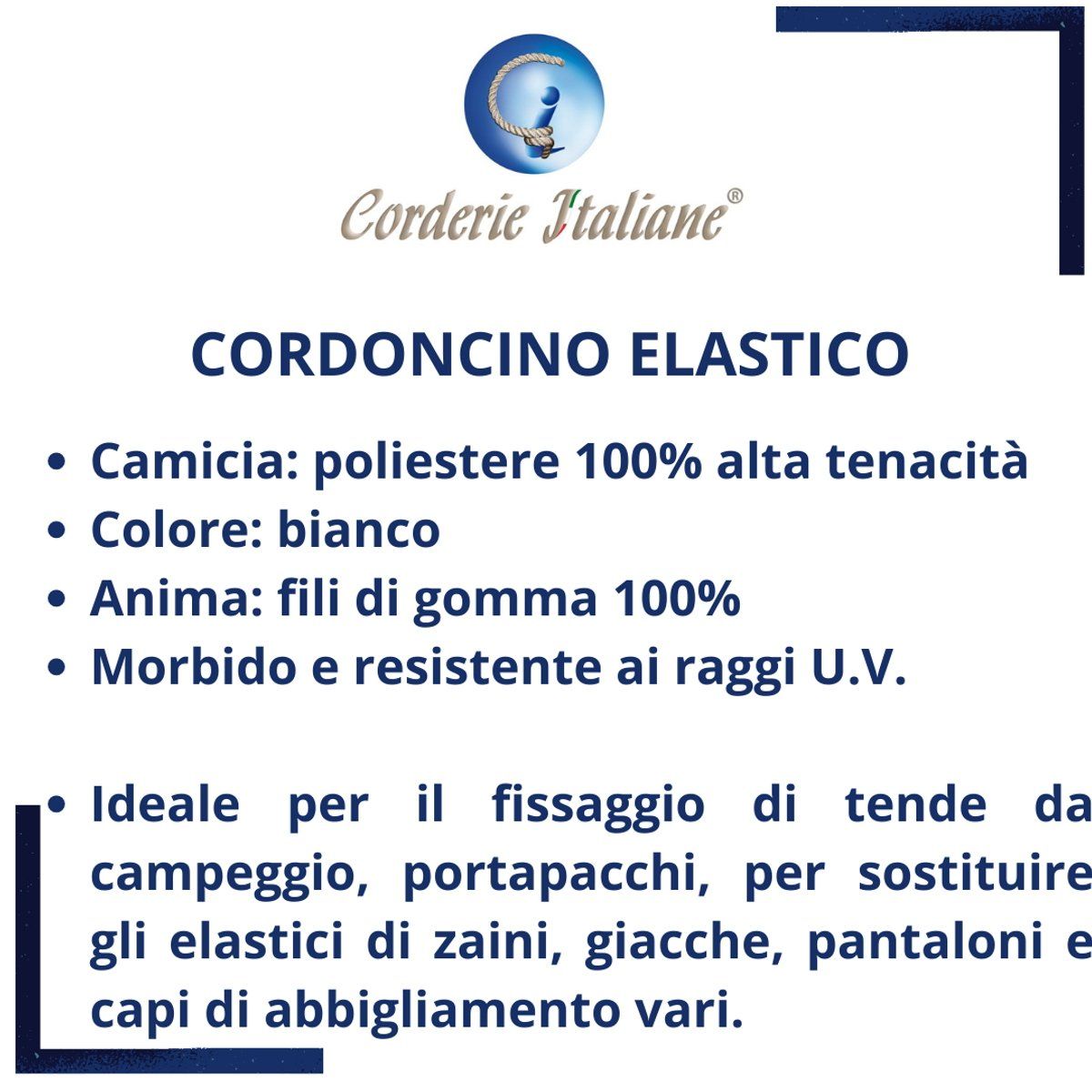 Corderie Italiane®

CORDONCINO ELASTICO

• Camicia: poliestere 100% alta tenacità
• Colore: bianco
• Anima: fili di gomma 100%
• Morbido e resistente ai raggi U.V.

• Ideale per il fissaggio di tende da campeggio, portapacchi, per sostituire gli elastici di zaini, giacche, pantaloni e capi di abbigliamento vari.